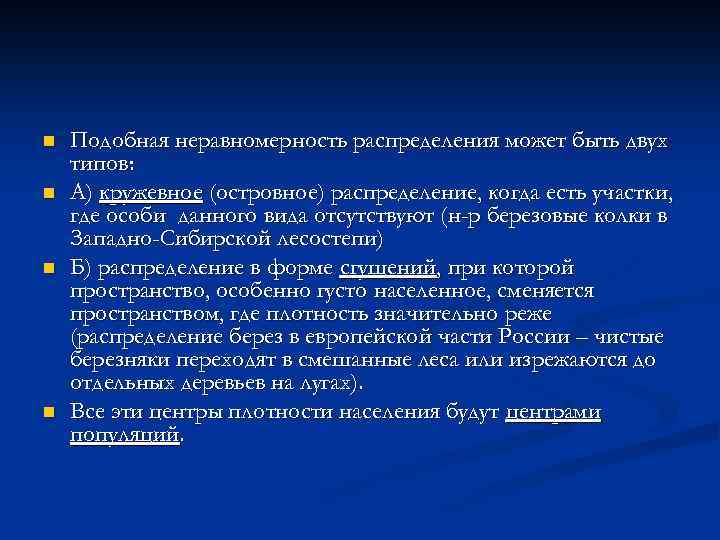 Подобная неравномерность распределения может быть двух типов:

А) кружевное (островное) распределение, когда есть участки, где особи данного вида отсутствуют (н-р березовые колки в Западно-Сибирской лесостепи)

Б) распределение в форме сгущений, при которой пространство, особенно густо населенное, сменяется пространством, где плотность значительно реже (распределение берез в европейской части России – чистые березняки переходят в смешанные леса или изрежаются до отдельных деревьев на лугах).

Все эти центры плотности населения будут центрами популяций.